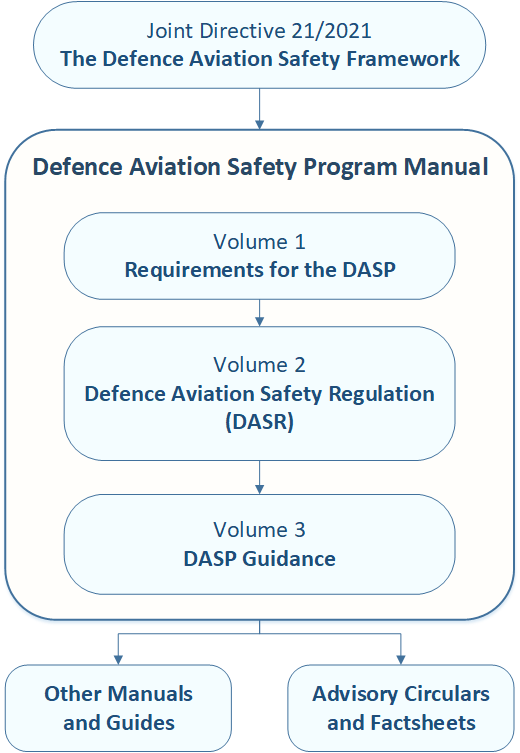 Joint Directive 21/2021
The Defence Aviation Safety Framework

Defence Aviation Safety Program Manual

Volume 1
Requirements for the DASP

Volume 2
Defence Aviation Safety Regulation (DASR)

Volume 3
DASP Guidance

Other Manuals and Guides

Advisory Circulars and Factsheets